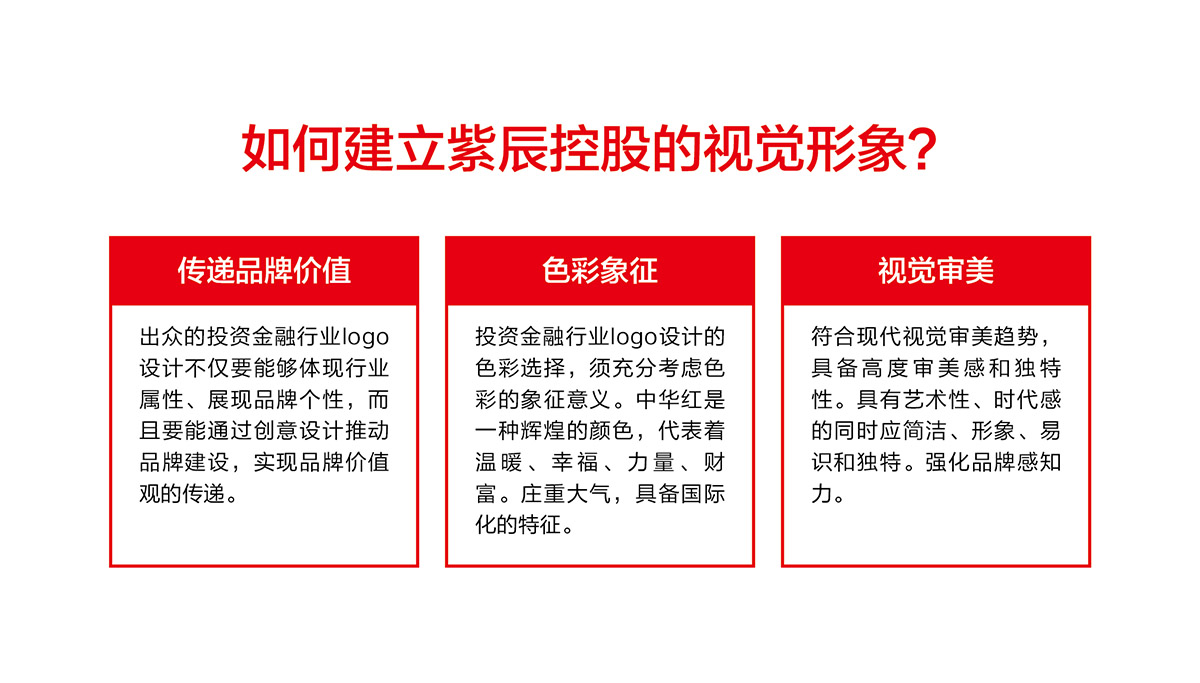 如何建立紫辰控股的视觉形象？

传递品牌价值

出众的投资金融行业logo设计不仅要能够体现行业属性、展现品牌个性，而且要能通过创意设计推动品牌建设，实现品牌价值观的传递。

色彩象征

投资金融行业logo设计的色彩选择，须充分考虑色彩的象征意义。中华红是一种辉煌的颜色，代表着温暖、幸福、力量、财富。庄重大气，具备国际化的特征。

视觉审美

符合现代视觉审美趋势，具备高度审美感和独特性。具有艺术性、时代感的同时应简洁、形象、易识和独特。强化品牌感知力。